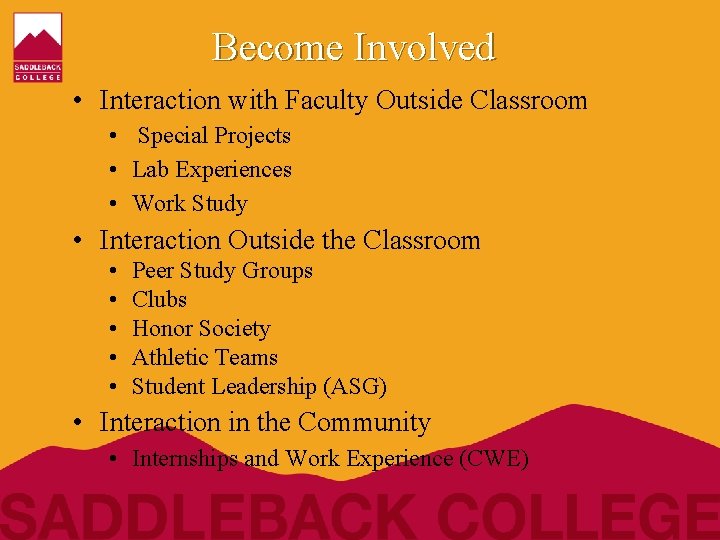 SADDLEBACK COLLEGE

Become Involved

• Interaction with Faculty Outside Classroom
• Special Projects
• Lab Experiences
• Work Study
• Interaction Outside the Classroom
• Peer Study Groups
• Clubs
• Honor Society
• Athletic Teams
• Student Leadership (ASG)
• Interaction in the Community
• Internships and Work Experience (CWE)

SADDLEBACK COLLEGE